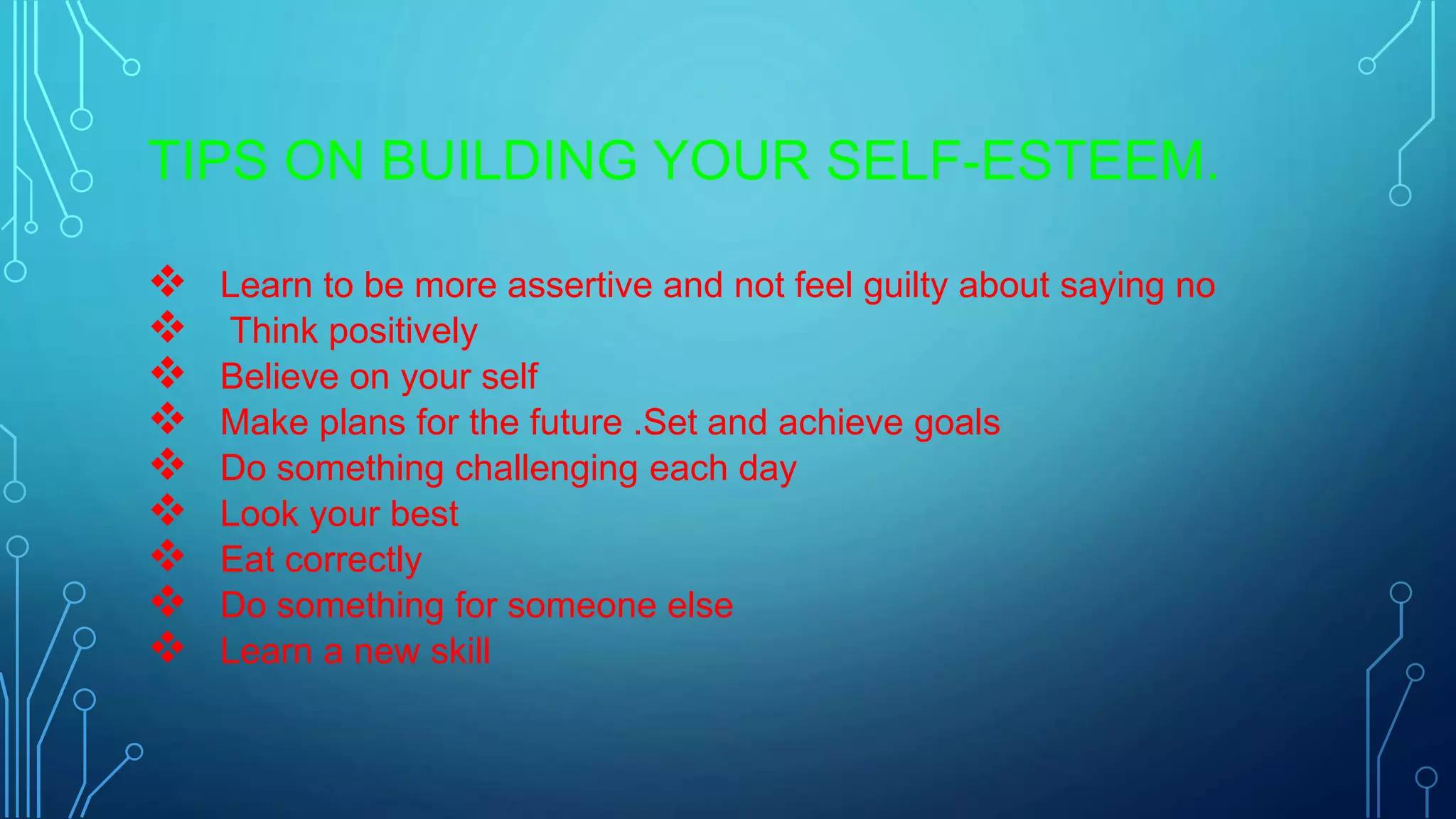 TIPS ON BUILDING YOUR SELF-ESTEEM.

❖ Learn to be more assertive and not feel guilty about saying no
❖ Think positively
❖ Believe on your self
❖ Make plans for the future .Set and achieve goals
❖ Do something challenging each day
❖ Look your best
❖ Eat correctly
❖ Do something for someone else
❖ Learn a new skill